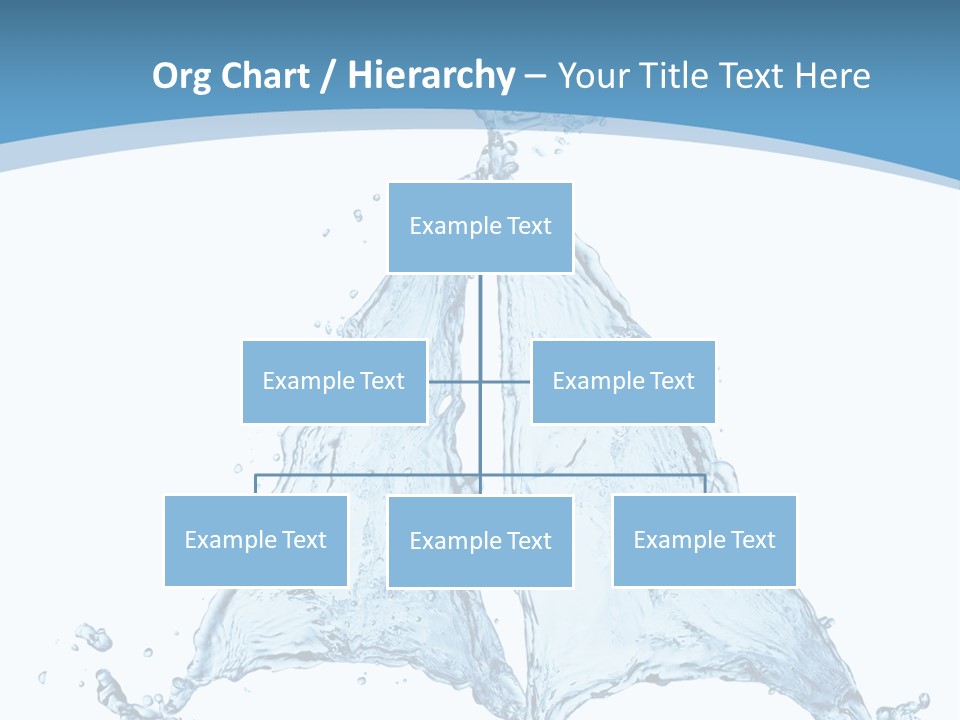 Org Chart / Hierarchy – Your Title Text Here

Example Text

Example Text

Example Text

Example Text

Example Text

Example Text